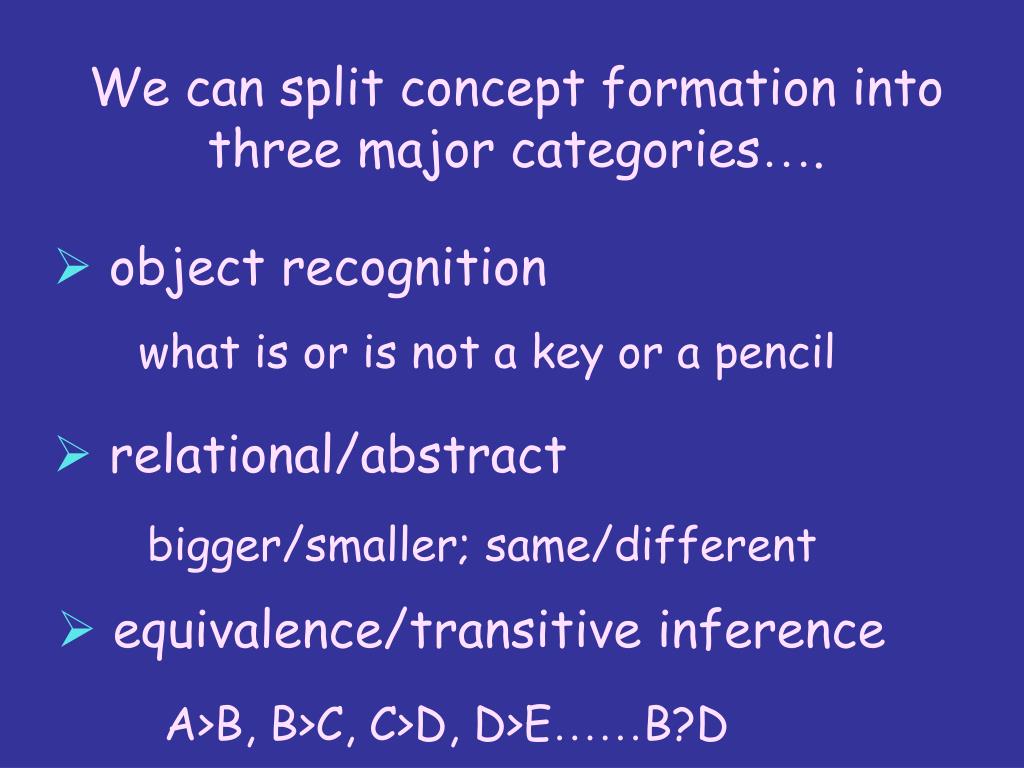 We can split concept formation into three major categories….

➢ object recognition

what is or is not a key or a pencil

➢ relational/abstract

bigger/smaller; same/different

➢ equivalence/transitive inference

A>B, B>C, C>D, D>E……B?D